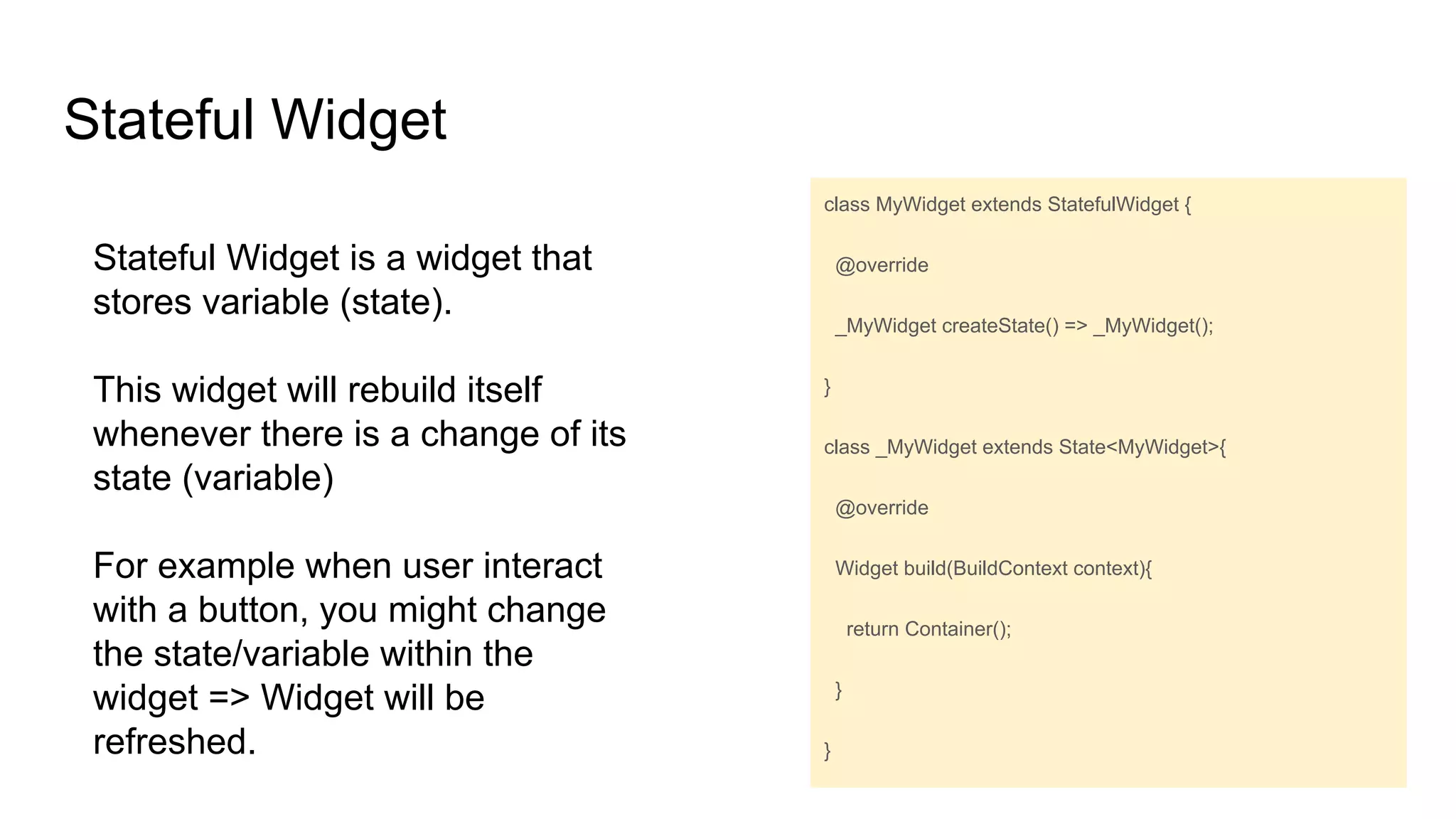 Stateful Widget

Stateful Widget is a widget that stores variable (state).

This widget will rebuild itself whenever there is a change of its state (variable)

For example when user interact with a button, you might change the state/variable within the widget => Widget will be refreshed.

class MyWidget extends StatefulWidget {

@override

_MyWidget createState() => _MyWidget();

}

class _MyWidget extends State<MyWidget>{

@override

Widget build(BuildContext context){

return Container();

}

}